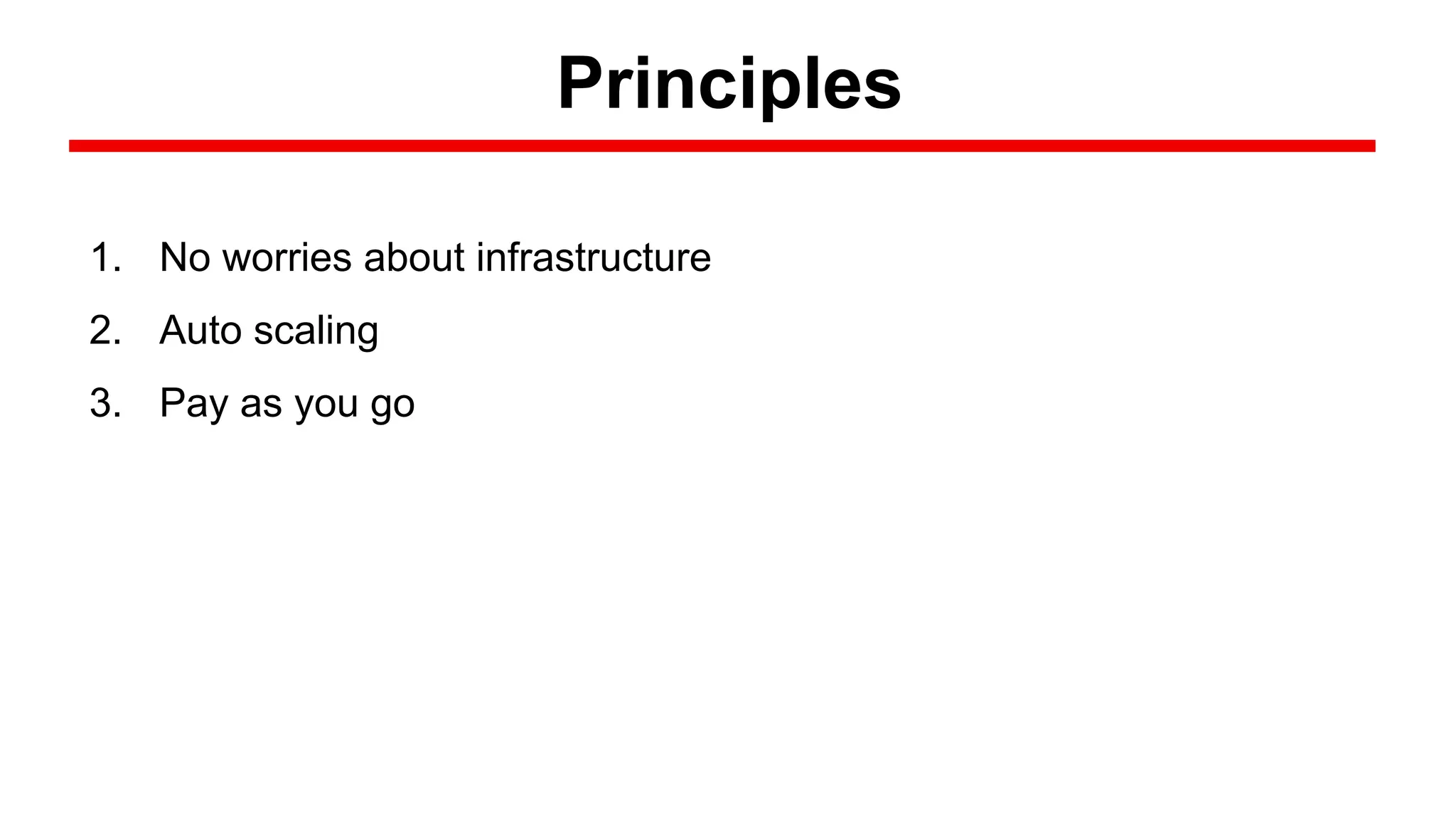 Principles

1. No worries about infrastructure
2. Auto scaling
3. Pay as you go